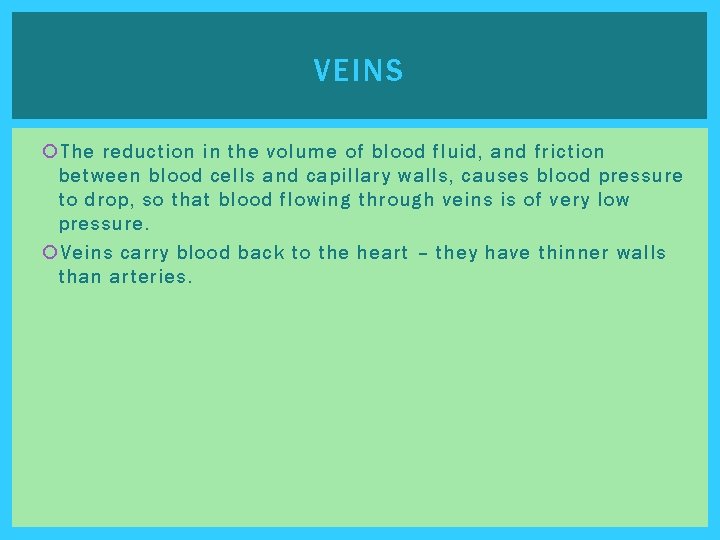 VEINS

The reduction in the volume of blood fluid, and friction between blood cells and capillary walls, causes blood pressure to drop, so that blood flowing through veins is of very low pressure.

Veins carry blood back to the heart – they have thinner walls than arteries.